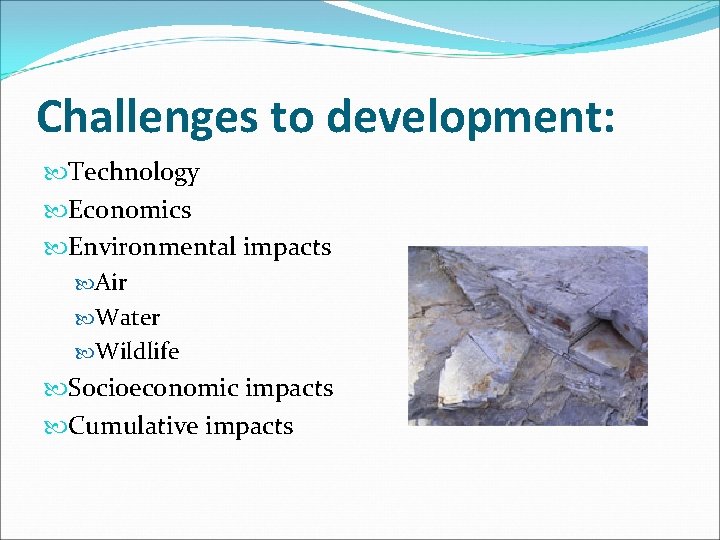 Challenges to development:

Technology
Economics
Environmental impacts
Air
Water
Wildlife
Socioeconomic impacts
Cumulative impacts